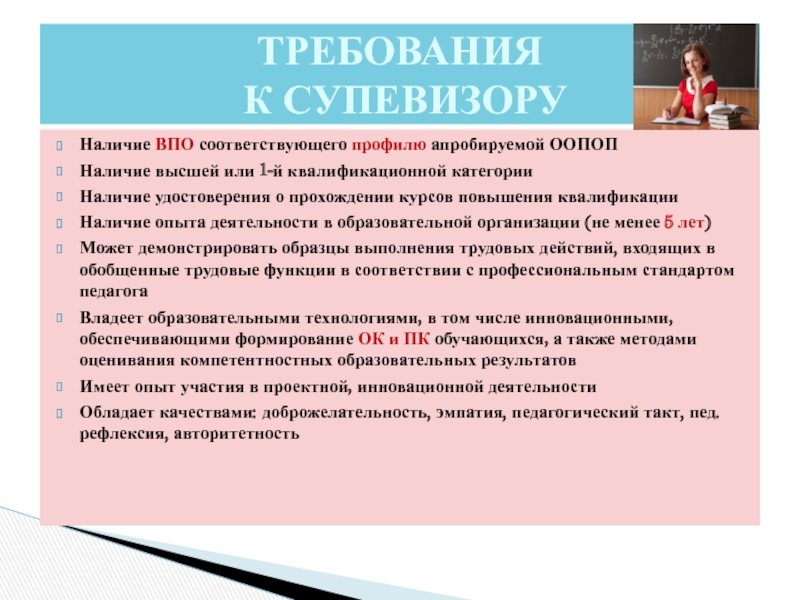 ТРЕБОВАНИЯ
К СУПЕВИЗОРУ

Наличие ВПО соответствующего профилю апробируемой ООПОП

Наличие высшей или 1-й квалификационной категории

Наличие удостоверения о прохождении курсов повышения квалификации

Наличие опыта деятельности в образовательной организации (не менее 5 лет)

Может демонстрировать образцы выполнения трудовых действий, входящих в обобщенные трудовые функции в соответствии с профессиональным стандартом педагога

Владеет образовательными технологиями, в том числе инновационными, обеспечивающими формирование ОК и ПК обучающихся, а также методами оценивания компетентностных образовательных результатов

Имеет опыт участия в проектной, инновационной деятельности

Обладает качествами: доброжелательность, эмпатия, педагогический такт, пед. рефлексия, авторитетность